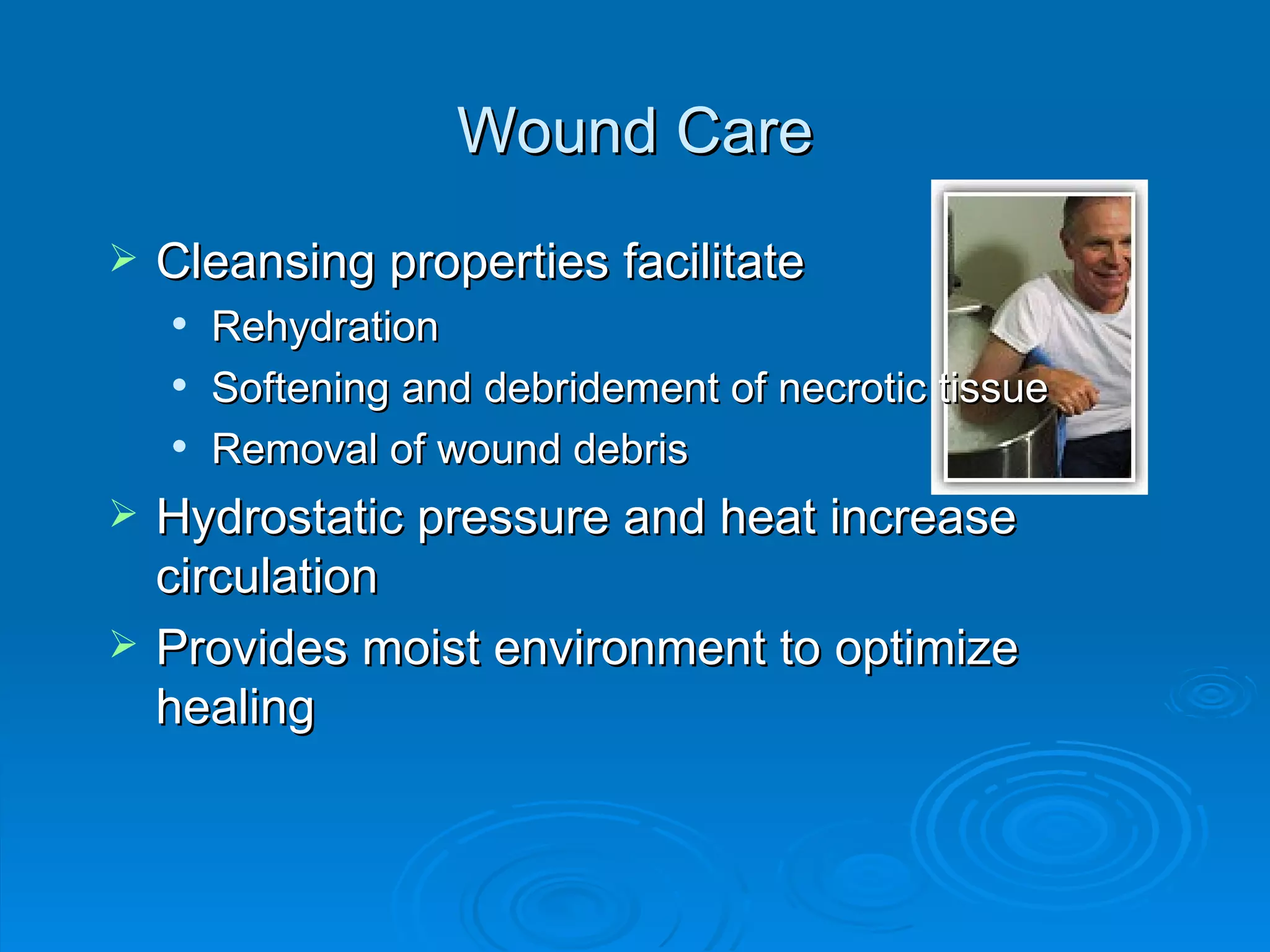 Wound Care

➢ Cleansing properties facilitate
• Rehydration
• Softening and debridement of necrotic tissue
• Removal of wound debris

➢ Hydrostatic pressure and heat increase circulation

➢ Provides moist environment to optimize healing